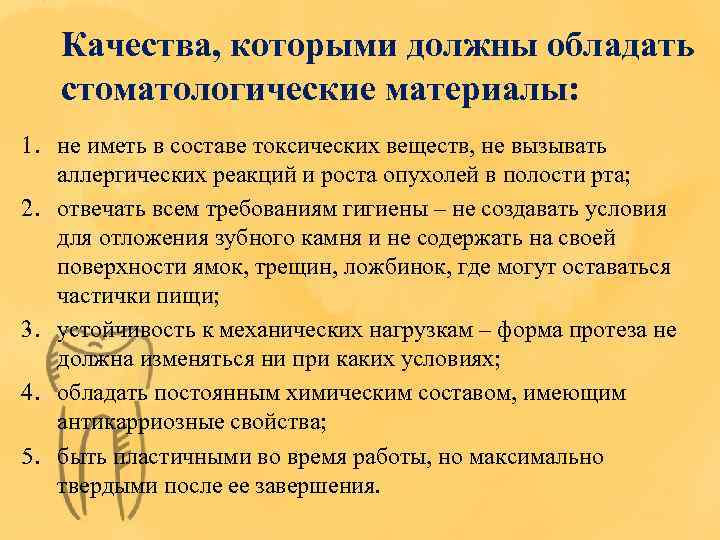 Качества, которыми должны обладать стоматологические материалы:

1. не иметь в составе токсических веществ, не вызывать аллергических реакций и роста опухолей в полости рта;
2. отвечать всем требованиям гигиены – не создавать условия для отложения зубного камня и не содержать на своей поверхности ямок, трещин, ложбинок, где могут оставаться частички пищи;
3. устойчивость к механических нагрузкам – форма протеза не должна изменяться ни при каких условиях;
4. обладать постоянным химическим составом, имеющим антикарриозные свойства;
5. быть пластичными во время работы, но максимально твердыми после ее завершения.